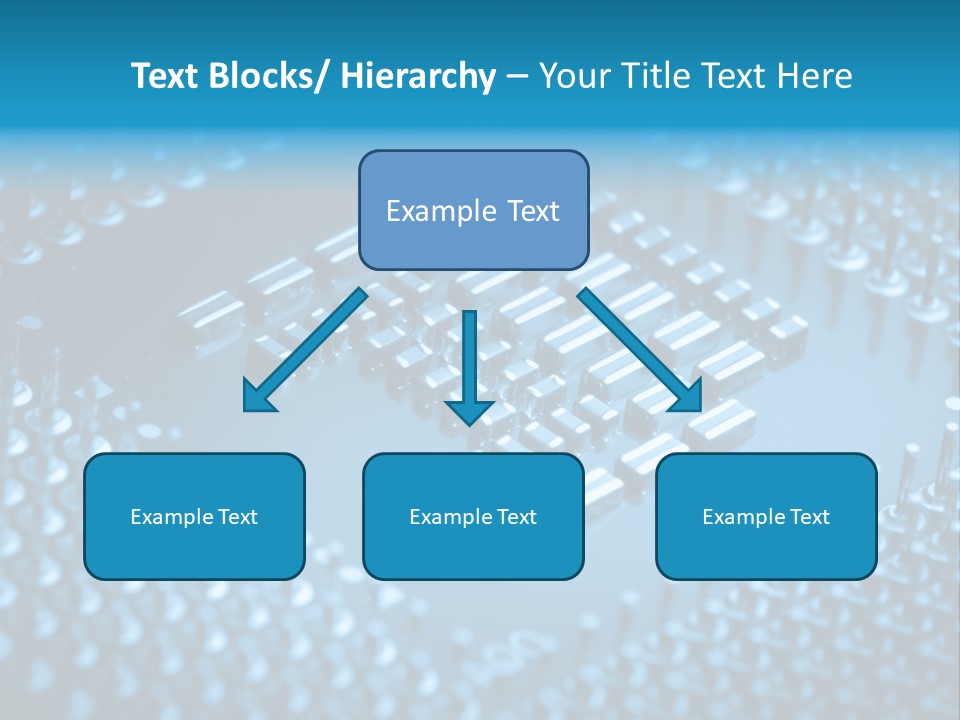 Text Blocks/ Hierarchy – Your Title Text Here

Example Text

Example Text

Example Text

Example Text